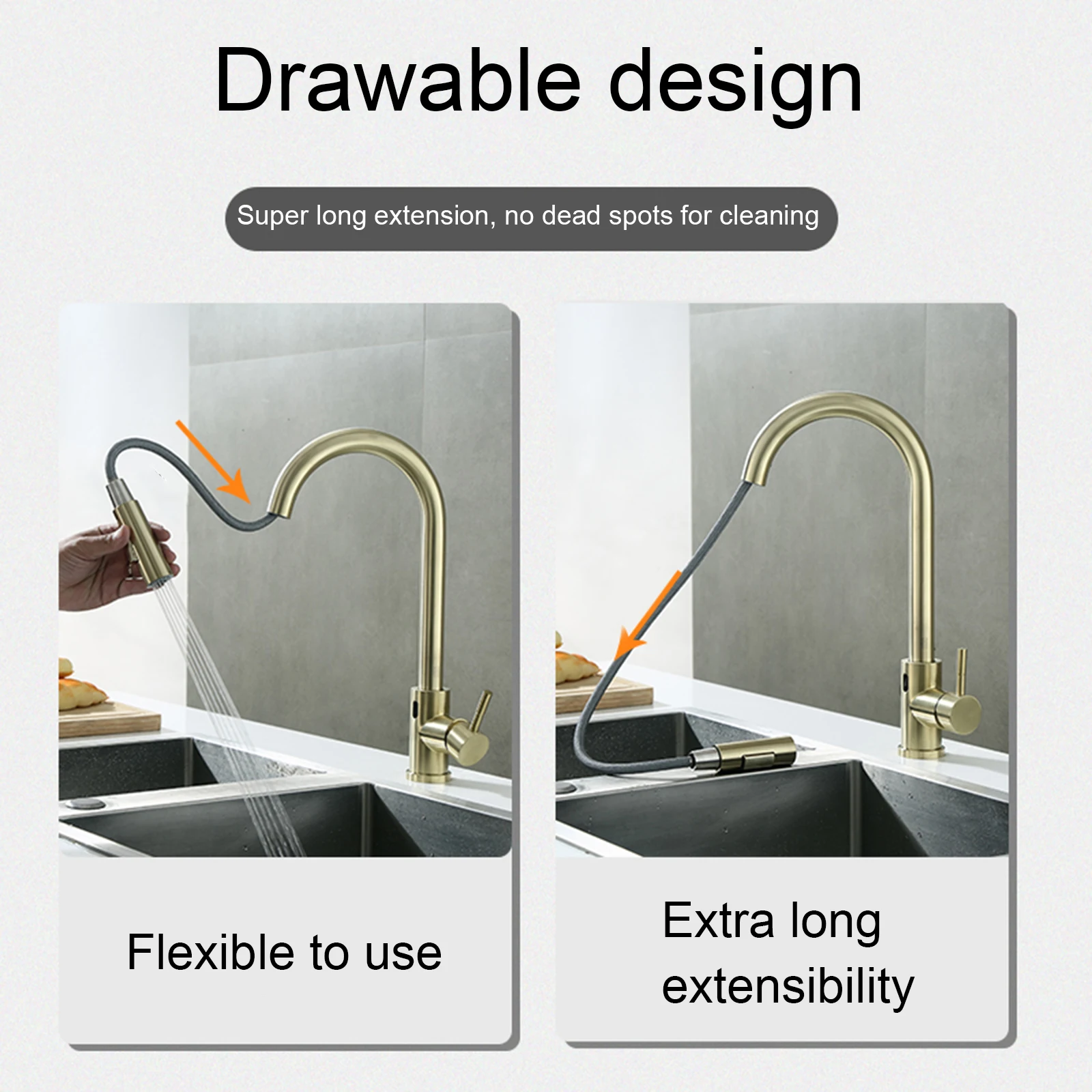 Drawable design

Super long extension, no dead spots for cleaning

Flexible to use

Extra long extensibility